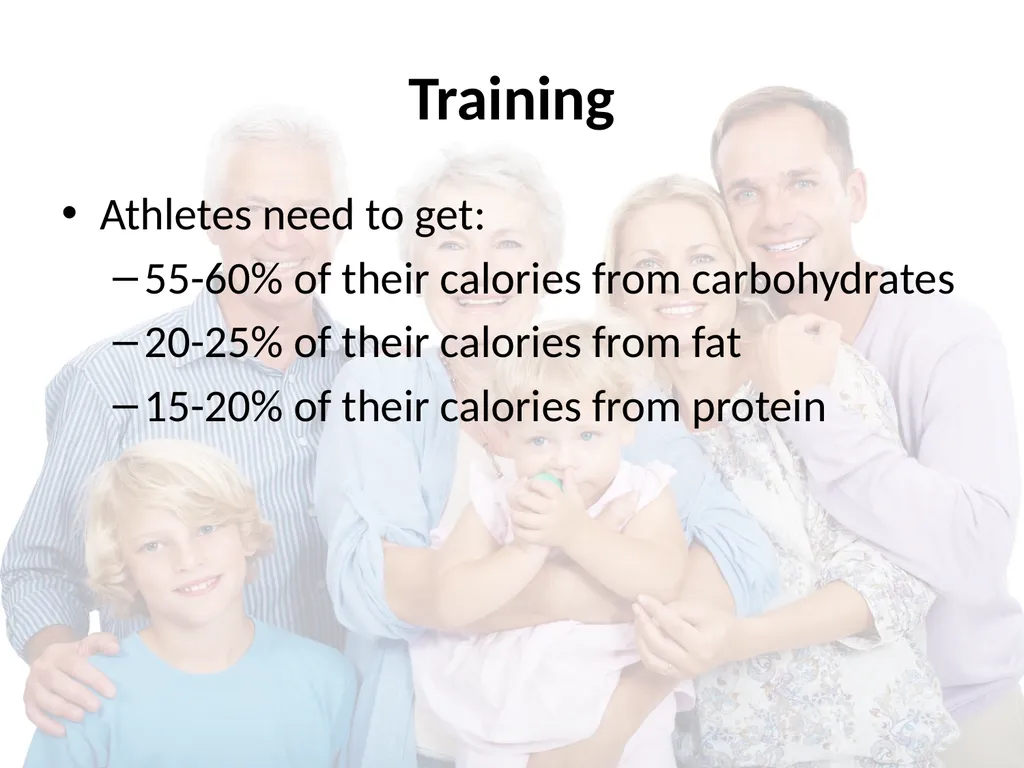 Training

• Athletes need to get:
 – 55-60% of their calories from carbohydrates
 – 20-25% of their calories from fat
 – 15-20% of their calories from protein